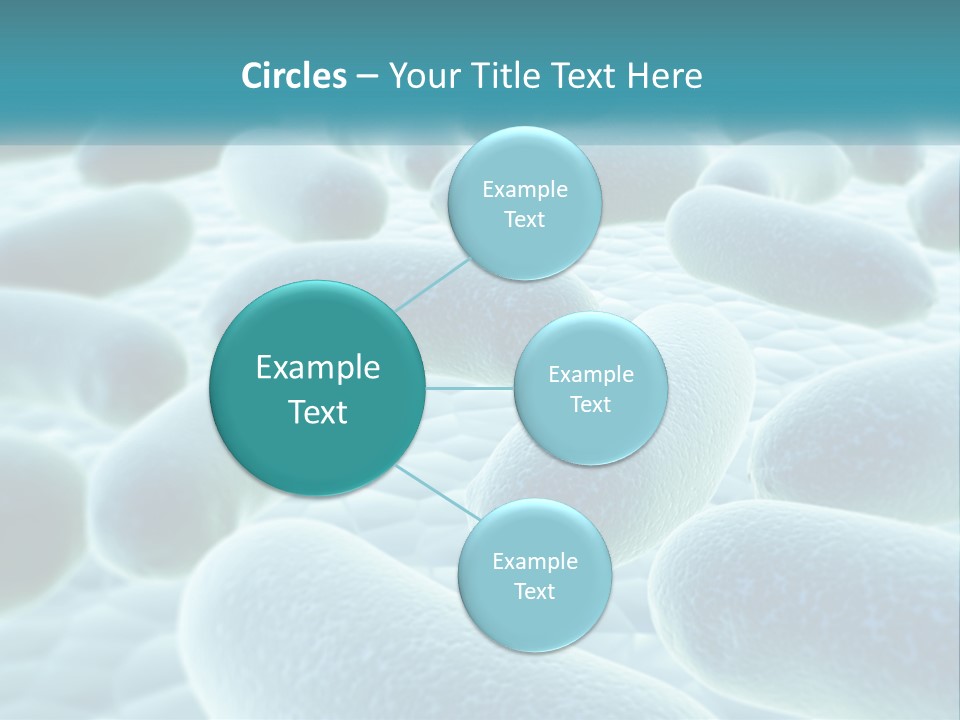 Circles – Your Title Text Here

Example Text

Example Text

Example Text

Example Text